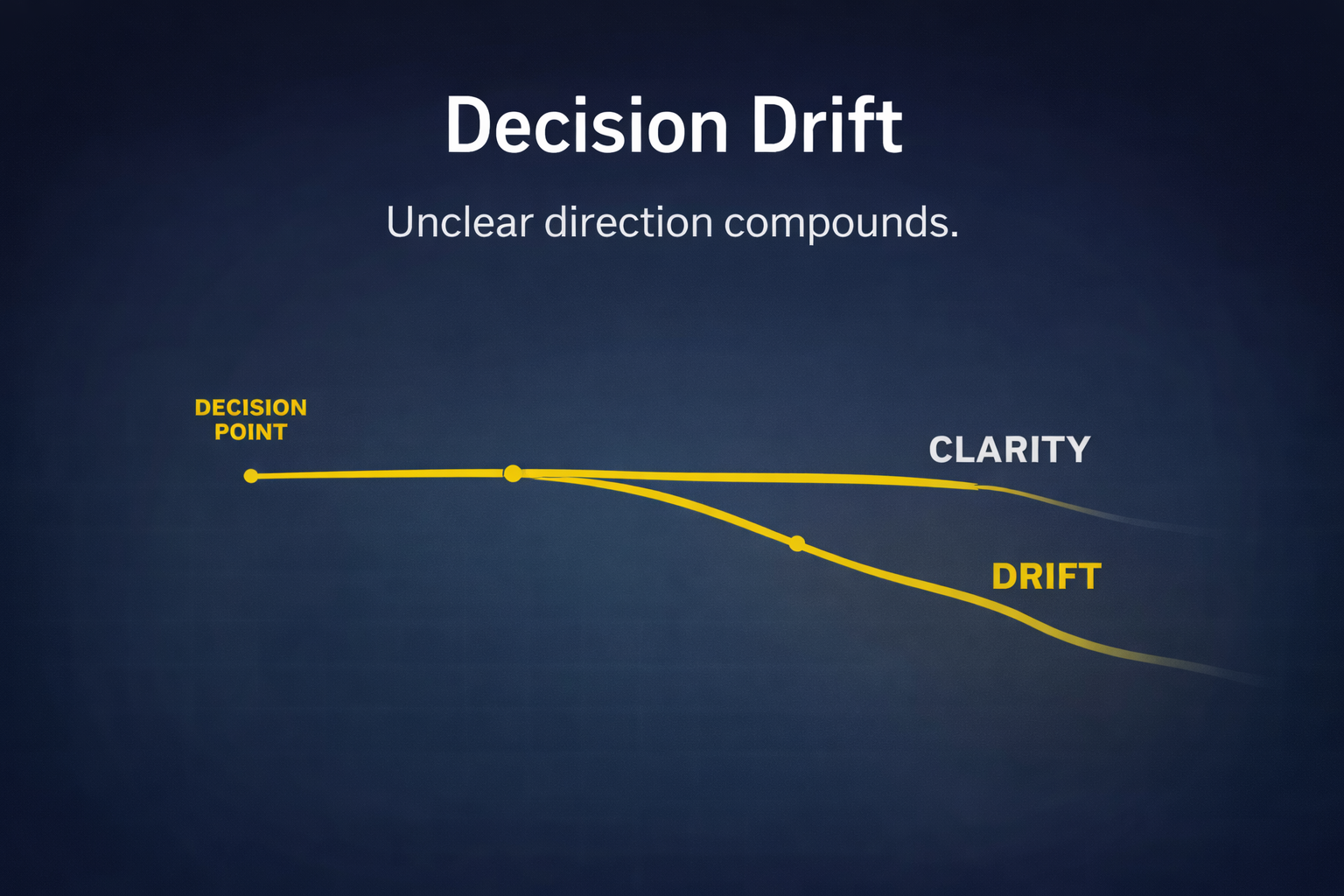 Decision Drift

Unclear direction compounds.

DECISION POINT

CLARITY

DRIFT